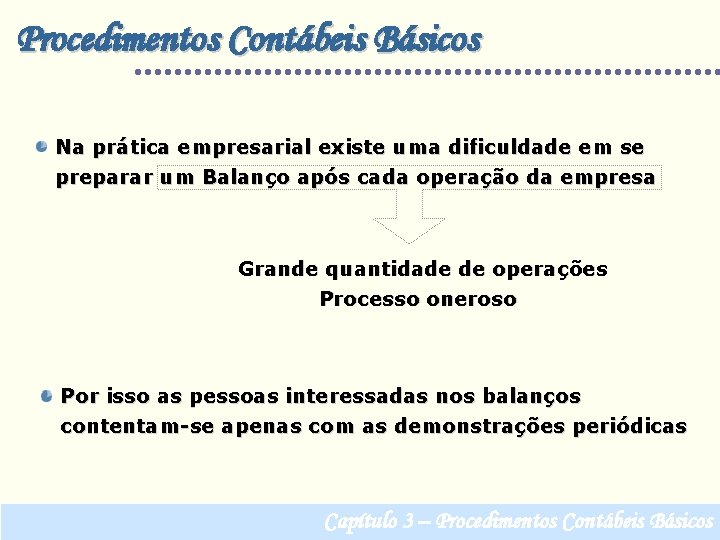 Procedimentos Contábeis Básicos

Na prática empresarial existe uma dificuldade em se preparar um Balanço após cada operação da empresa

Grande quantidade de operações
Processo oneroso

Por isso as pessoas interessadas nos balanços contentam-se apenas com as demonstrações periódicas

Capítulo 3 – Procedimentos Contábeis Básicos